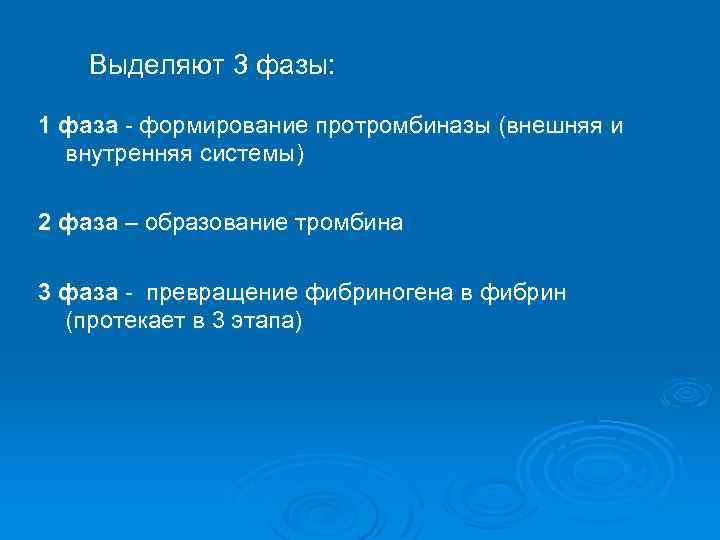 Выделяют 3 фазы:

1 фаза - формирование протромбиназы (внешняя и внутренняя системы)

2 фаза – образование тромбина

3 фаза - превращение фибриногена в фибрин (протекает в 3 этапа)